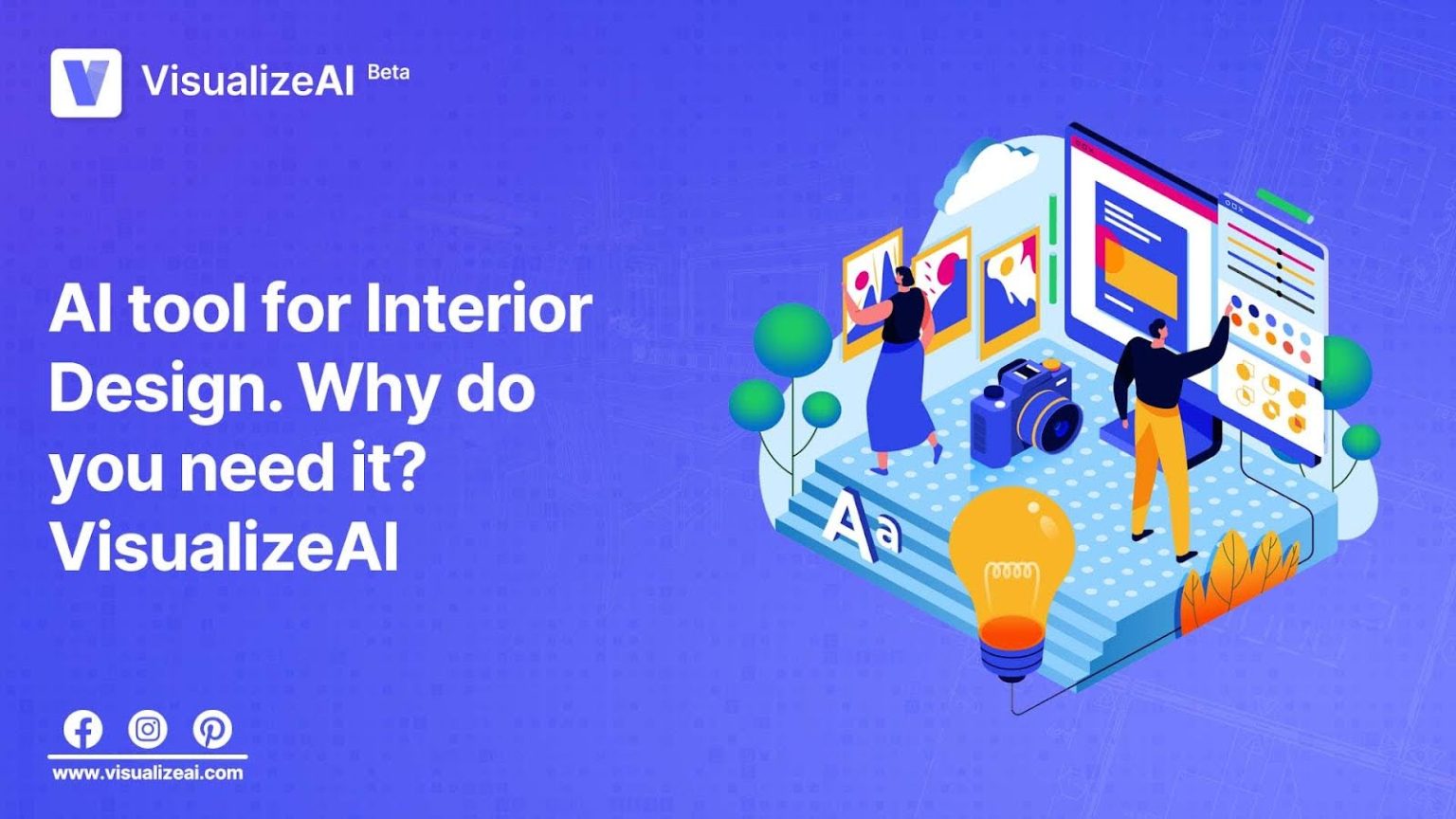 VisualizeAI Beta

AI tool for Interior Design. Why do you need it? VisualizeAI

Aa

www.visualizeai.com